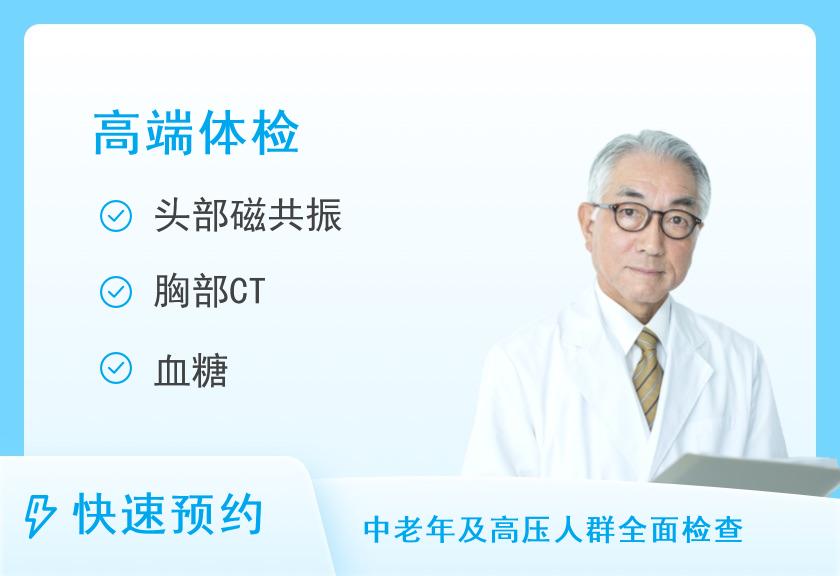 高端体检

头部磁共振

胸部CT

血糖

快速预约

中老年及高压人群全面检查